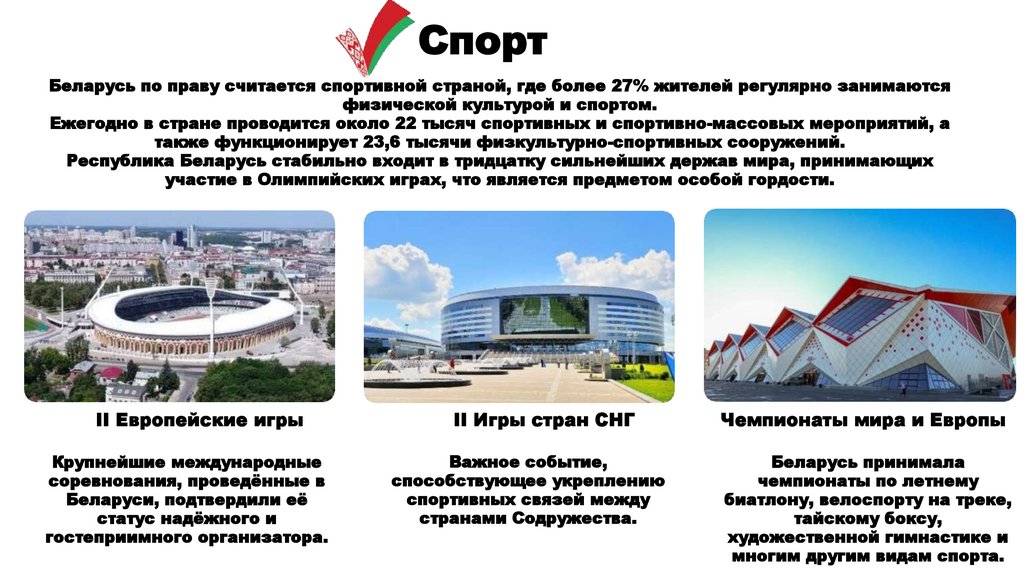 Спорт

Беларусь по праву считается спортивной страной, где более 27% жителей регулярно занимаются физической культурой и спортом.
Ежегодно в стране проводится около 22 тысяч спортивных и спортивно-массовых мероприятий, а также функционирует 23,6 тысячи физкультурно-спортивных сооружений.
Республика Беларусь стабильно входит в тридцатку сильнейших держав мира, принимающих участие в Олимпийских играх, что является предметом особой гордости.

II Европейские игры

Крупнейшие международные соревнования, проведённые в Беларуси, подтвердили её статус надёжного и гостеприимного организатора.

II Игры стран СНГ

Важное событие, способствующее укреплению спортивных связей между странами Содружества.

Чемпионаты мира и Европы

Беларусь принимала чемпионаты по летнему биатлону, велоспорту на треке, тайскому боксу, художественной гимнастике и многим другим видам спорта.